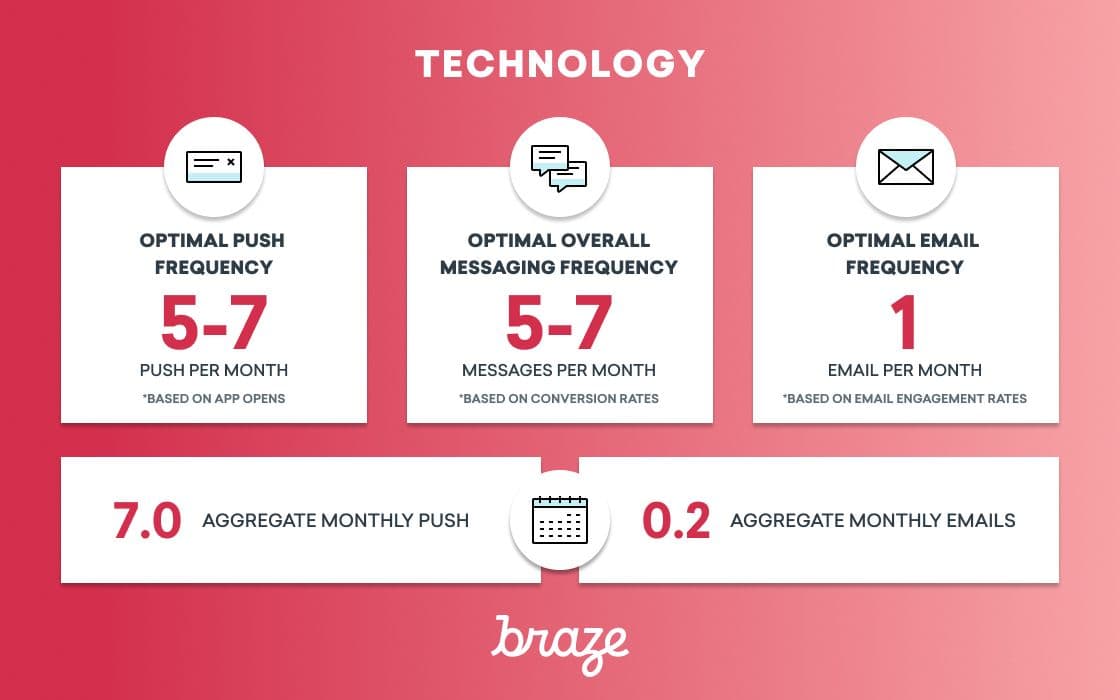 TECHNOLOGY

OPTIMAL PUSH FREQUENCY
5-7
PUSH PER MONTH
*BASED ON APP OPENS

OPTIMAL OVERALL MESSAGING FREQUENCY
5-7
MESSAGES PER MONTH
*BASED ON CONVERSION RATES

OPTIMAL EMAIL FREQUENCY
1
EMAIL PER MONTH
*BASED ON EMAIL ENGAGEMENT RATES

7.0 AGGREGATE MONTHLY PUSH

0.2 AGGREGATE MONTHLY EMAILS

braze